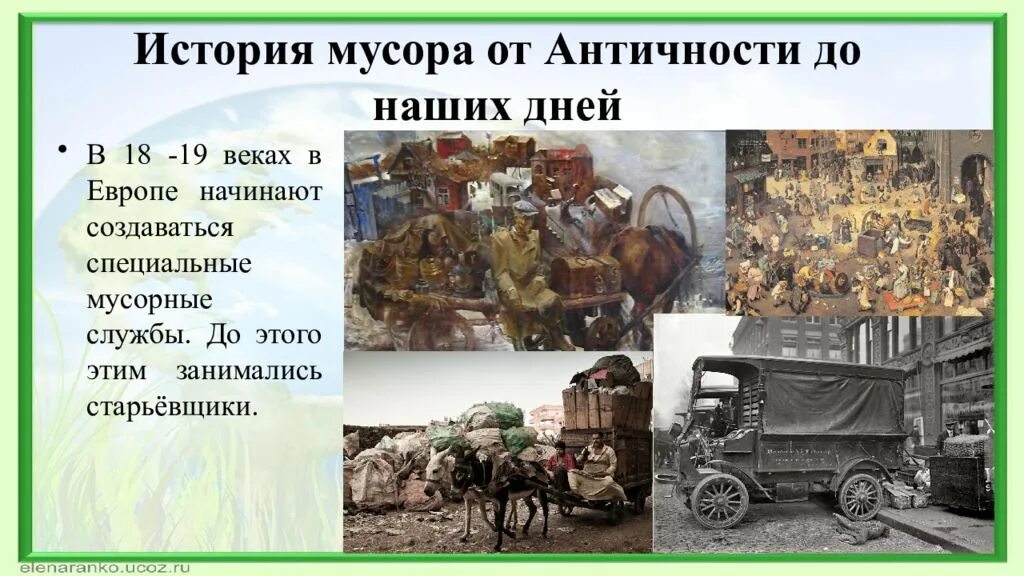 История мусора от Античности до наших дней

• В 18 -19 веках в Европе начинают создаваться специальные мусорные службы. До этого этим занимались старьёвщики.

elenaranko.ucoz.ru